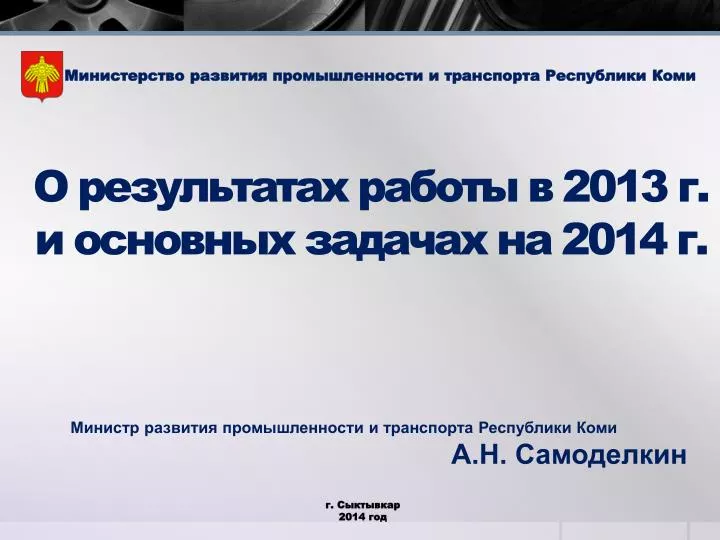 Министерство развития промышленности и транспорта Республики Коми

О результатах работы в 2013 г. и основных задачах на 2014 г.

Министр развития промышленности и транспорта Республики Коми

А.Н. Самоделкин

г. Сыктывкар
2014 год